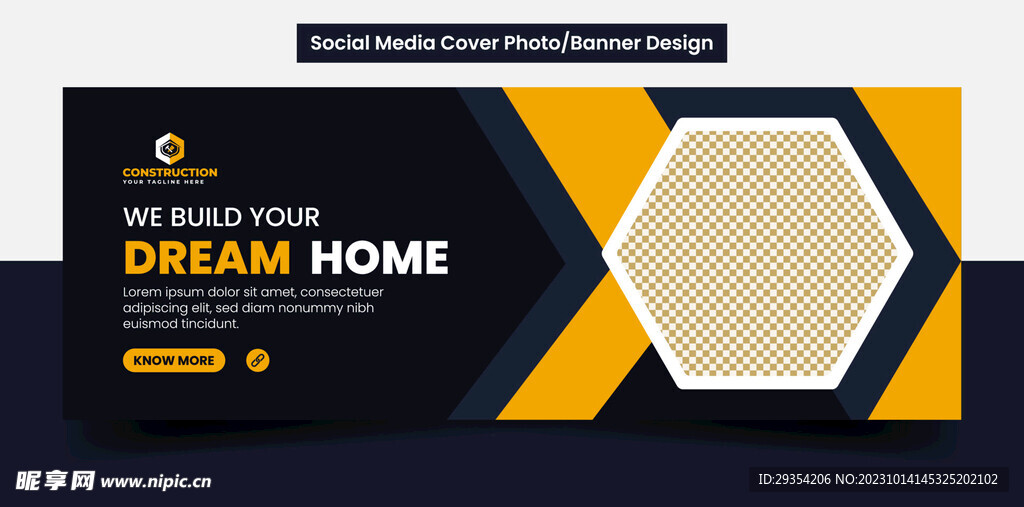 Social Media Cover Photo/Banner Design

CONSTRUCTION
YOUR TAGLINE HERE

WE BUILD YOUR
DREAM HOME

Lorem ipsum dolor sit amet, consectetuer adipiscing elit, sed diam nonummy nibh euismod tincidunt.

KNOW MORE

昵享网 www.nipic.cn

ID:29354206 NO:20231014145325202102